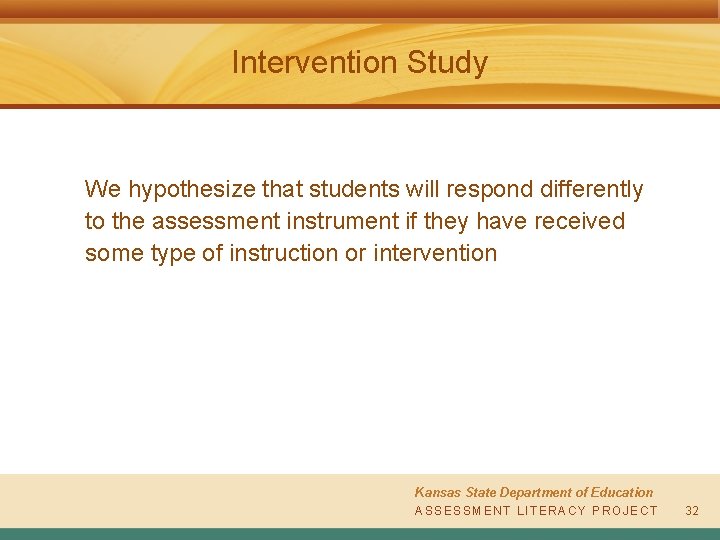 Intervention Study

We hypothesize that students will respond differently to the assessment instrument if they have received some type of instruction or intervention

Kansas State Department of Education
ASSESSMENT LITERACY PROJECT 32